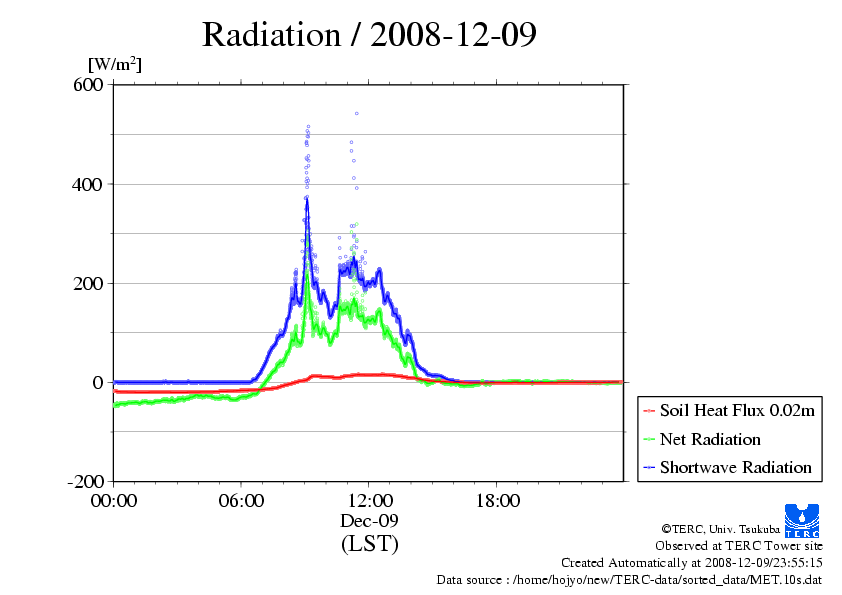 Radiation / 2008-12-09

[W/m$^2$]

600
400
200
0
-200

00:00
06:00
12:00
18:00

Dec-09
(LST)

Soil Heat Flux 0.02m
Net Radiation
Shortwave Radiation

TERC

©TERC, Univ. Tsukuba
Observed at TERC Tower site
Created Automatically at 2008-12-09/23:55:15
Data source : /home/hojyo/new/TERC-data/sorted_data/MET.10s.dat